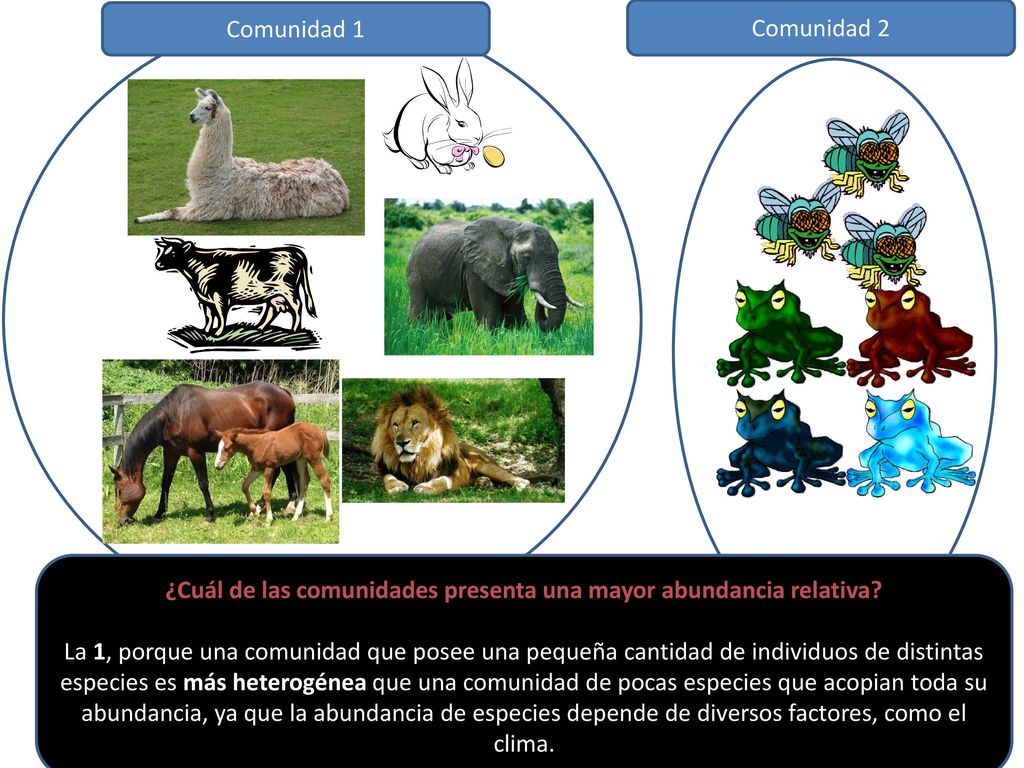 Comunidad 1

Comunidad 2

¿Cuál de las comunidades presenta una mayor abundancia relativa?

La 1, porque una comunidad que posee una pequeña cantidad de individuos de distintas especies es más heterogénea que una comunidad de pocas especies que acopian toda su abundancia, ya que la abundancia de especies depende de diversos factores, como el clima.